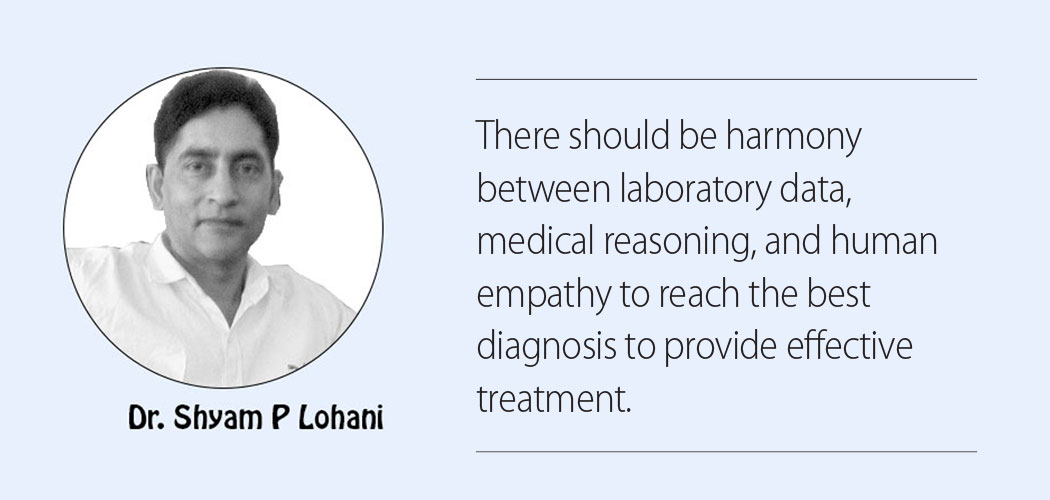 Dr. Shyam P Lohani

There should be harmony between laboratory data, medical reasoning, and human empathy to reach the best diagnosis to provide effective treatment.